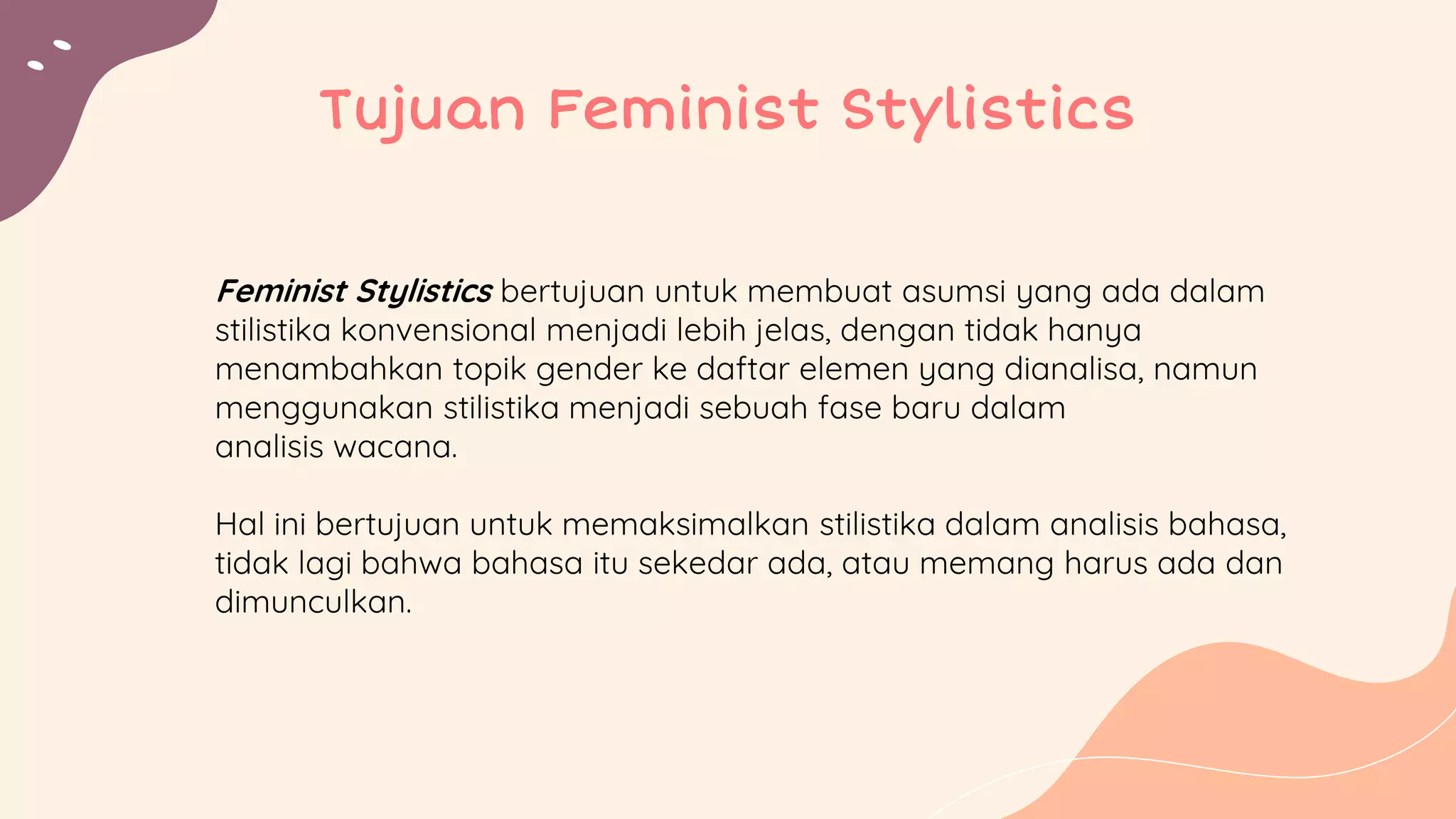 Tujuan Feminist Stylistics

Feminist Stylistics bertujuan untuk membuat asumsi yang ada dalam stilistika konvensional menjadi lebih jelas, dengan tidak hanya menambahkan topik gender ke daftar elemen yang dianalisa, namun menggunakan stilistika menjadi sebuah fase baru dalam analisis wacana.

Hal ini bertujuan untuk memaksimalkan stilistika dalam analisis bahasa, tidak lagi bahwa bahasa itu sekedar ada, atau memang harus ada dan dimunculkan.